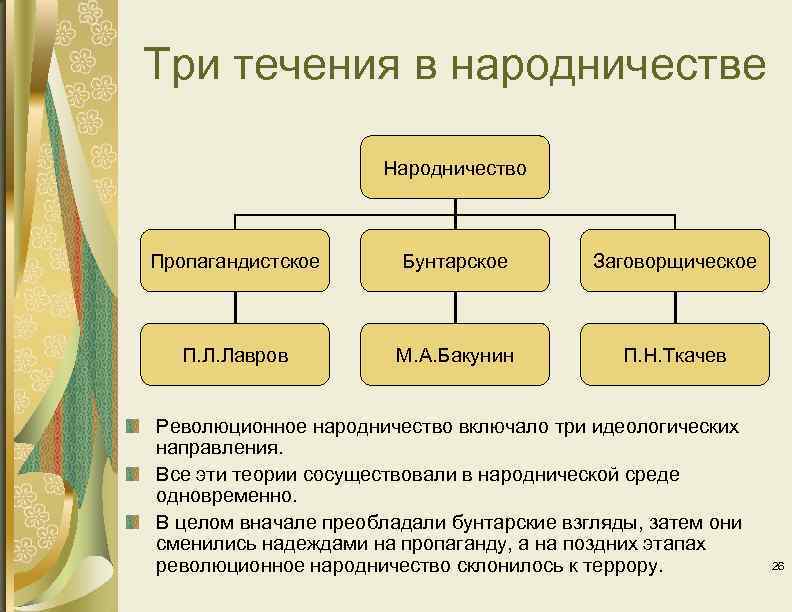 Три течения в народничестве

Народничество

Пропагандистское

Бунтарское

Заговорщическое

П.Л.Лавров

М.А.Бакунин

П.Н.Ткачев

Революционное народничество включало три идеологических направления.

Все эти теории сосуществовали в народнической среде одновременно.

В целом вначале преобладали бунтарские взгляды, затем они сменились надеждами на пропаганду, а на поздних этапах революционное народничество склонилось к террору.

26